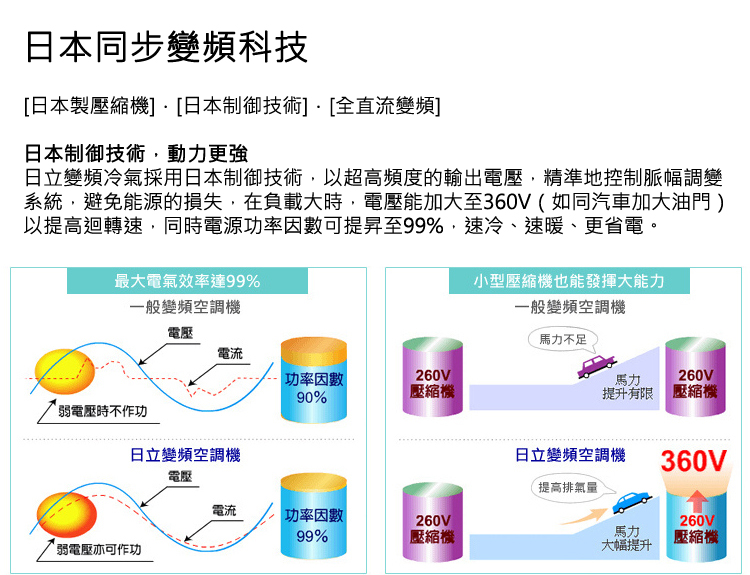 日本同步變頻科技

[日本製壓縮機]．[日本制御技術]．[全直流變頻]

日本制御技術，動力更強
日立變頻冷氣採用日本制御技術，以超高頻度的輸出電壓，精準地控制脈幅調變系統，避免能源的損失，在負載大時，電壓能加大至360V（如同汽車加大油門）以提高迴轉速，同時電源功率因數可提昇至99%，速冷、速暖、更省電。

最大電氣效率達99%
一般變頻空調機
電壓
電流
弱電壓時不作功
功率因數
90%

日立變頻空調機
電壓
電流
弱電壓亦可作功
功率因數
99%

小型壓縮機也能發揮大能力
一般變頻空調機
馬力不足
260V
壓縮機
馬力
提升有限
260V
壓縮機

日立變頻空調機
360V
提高排氣量
260V
壓縮機
馬力
大幅提升
260V
壓縮機